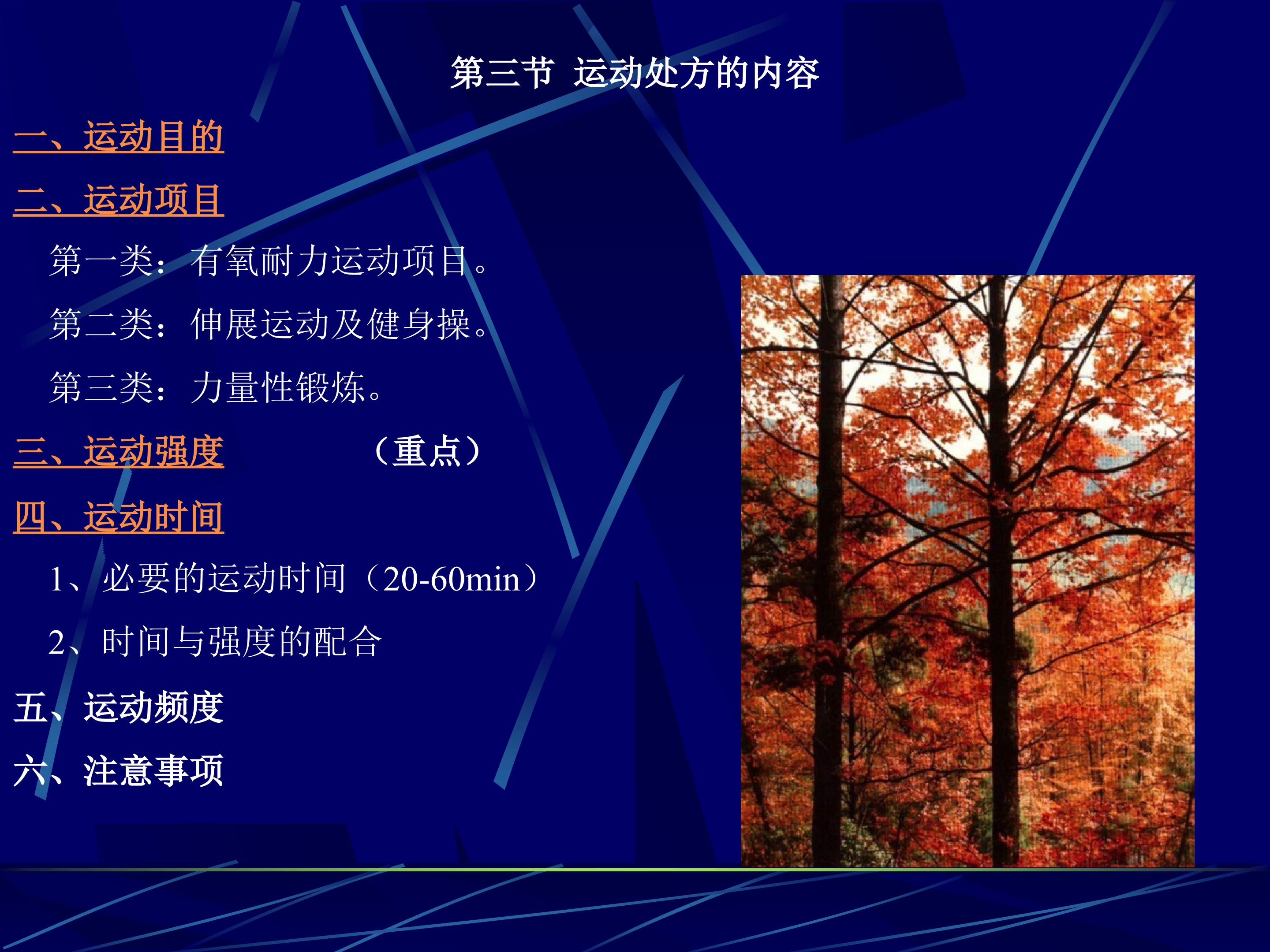 第三节 运动处方的内容

一、运动目的

二、运动项目

第一类：有氧耐力运动项目。

第二类：伸展运动及健身操。

第三类：力量性锻炼。

三、运动强度　　　（重点）

四、运动时间

1、必要的运动时间（20-60min）

2、时间与强度的配合

五、运动频度

六、注意事项